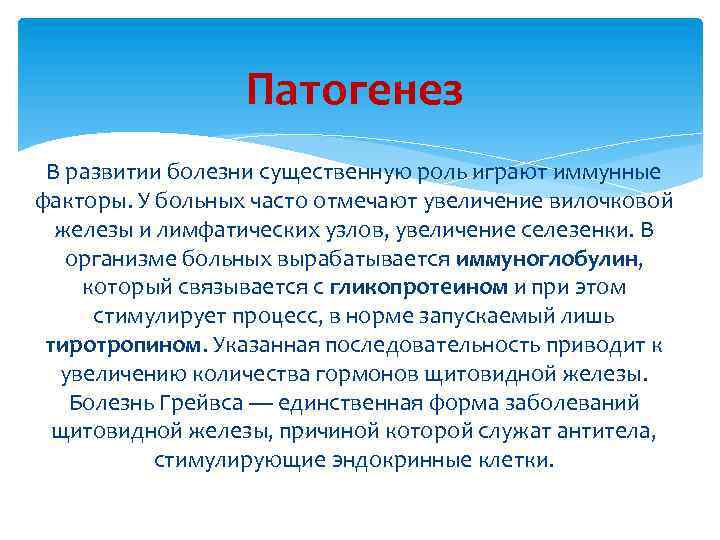 Патогенез

В развитии болезни существенную роль играют иммунные факторы. У больных часто отмечают увеличение вилочковой железы и лимфатических узлов, увеличение селезенки. В организме больных вырабатывается иммуноглобулин, который связывается с гликопротеином и при этом стимулирует процесс, в норме запускаемый лишь тиротропином. Указанная последовательность приводит к увеличению количества гормонов щитовидной железы. Болезнь Грейвса — единственная форма заболеваний щитовидной железы, причиной которой служат антитела, стимулирующие эндокринные клетки.